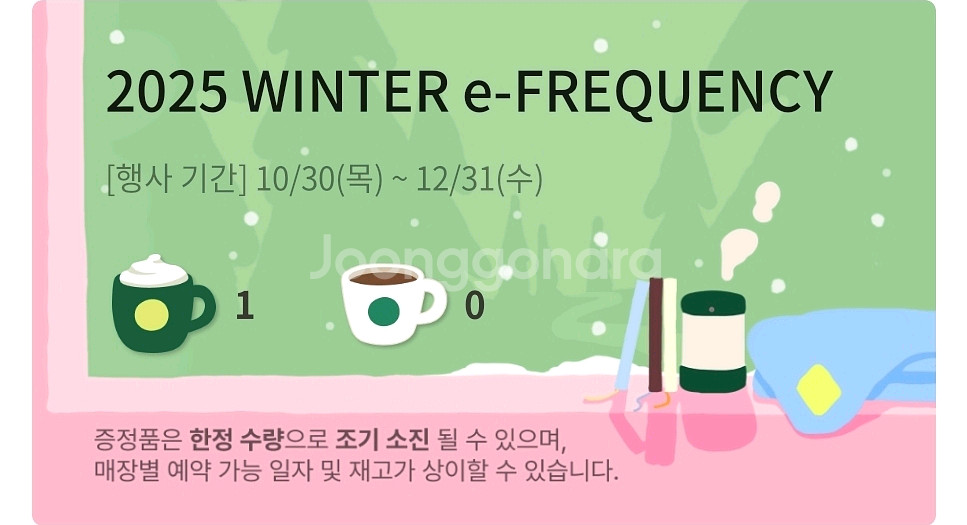 2025 WINTER e-FREQUENCY

[행사 기간] 10/30(목) ~ 12/31(수)

Joonggonara

1

0

증정품은 한정 수량으로 조기 소진 될 수 있으며,
매장별 예약 가능 일자 및 재고가 상이할 수 있습니다.